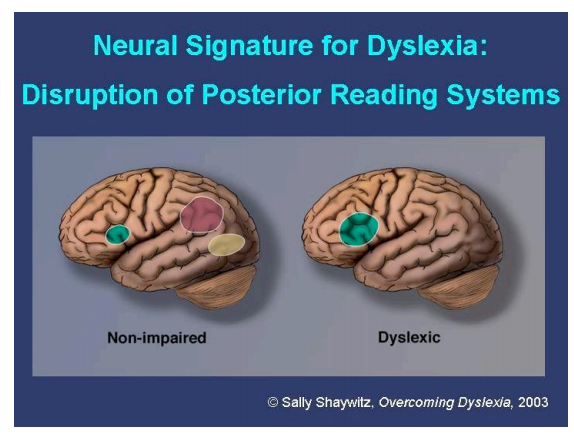 Neural Signature for Dyslexia: Disruption of Posterior Reading Systems

Non-impaired

Dyslexic

© Sally Shaywitz, Overcoming Dyslexia, 2003